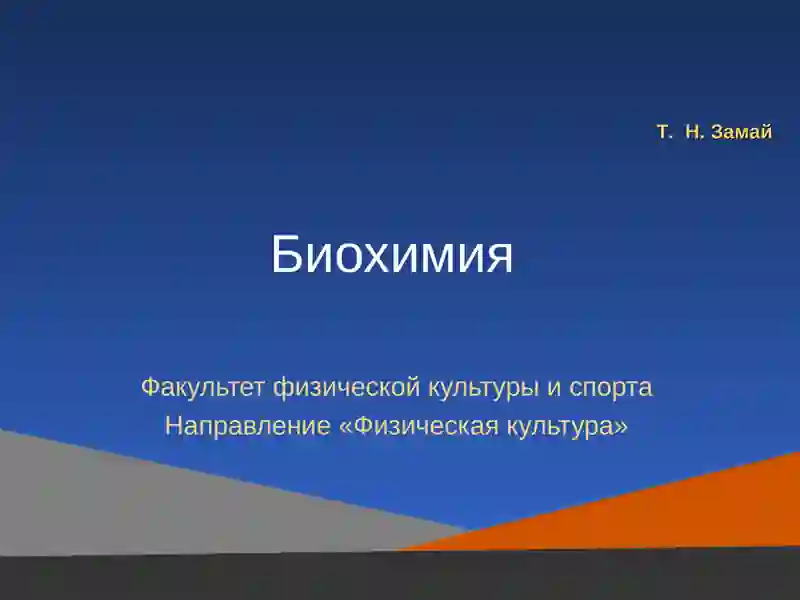 Т. Н. Замай

Биохимия

Факультет физической культуры и спорта
Направление «Физическая культура»